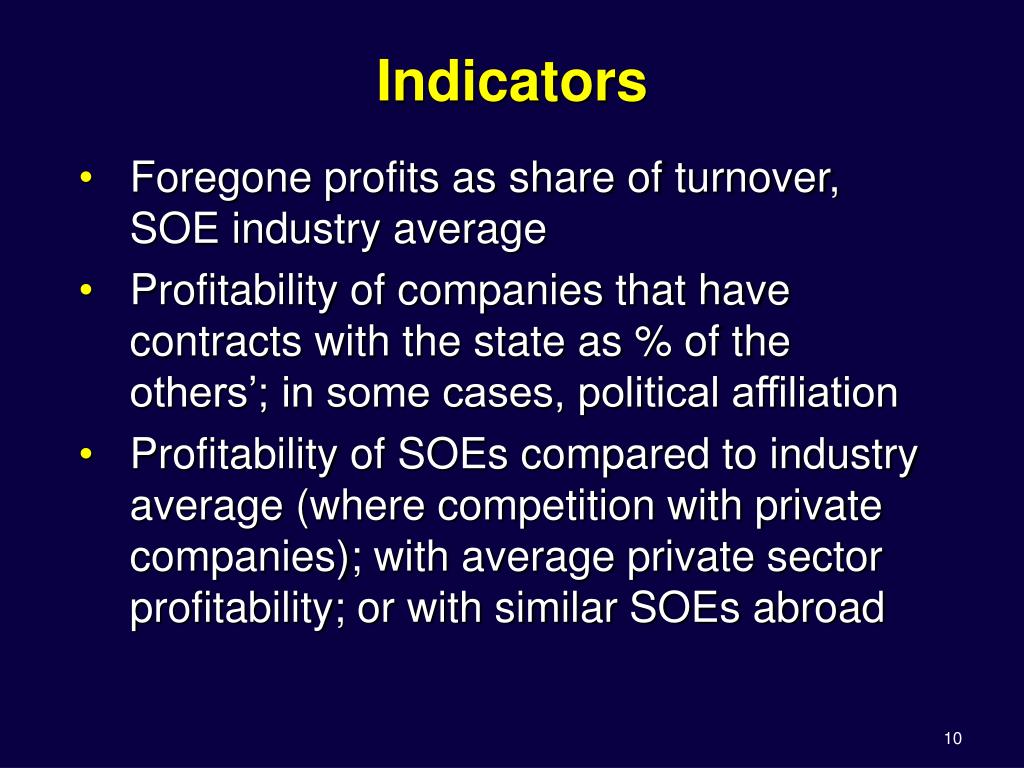 Indicators

• Foregone profits as share of turnover, SOE industry average
• Profitability of companies that have contracts with the state as % of the others’; in some cases, political affiliation
• Profitability of SOEs compared to industry average (where competition with private companies); with average private sector profitability; or with similar SOEs abroad

10